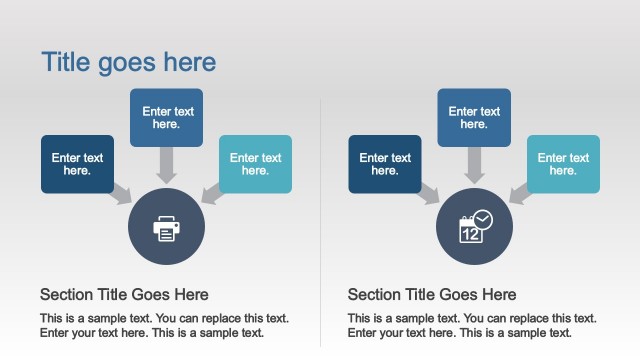 Title goes here

Enter text here.

Enter text here.

Enter text here.

Section Title Goes Here

This is a sample text. You can replace this text. Enter your text here. This is a sample text.

Enter text here.

Enter text here.

Enter text here.

12

Section Title Goes Here

This is a sample text. You can replace this text. Enter your text here. This is a sample text.